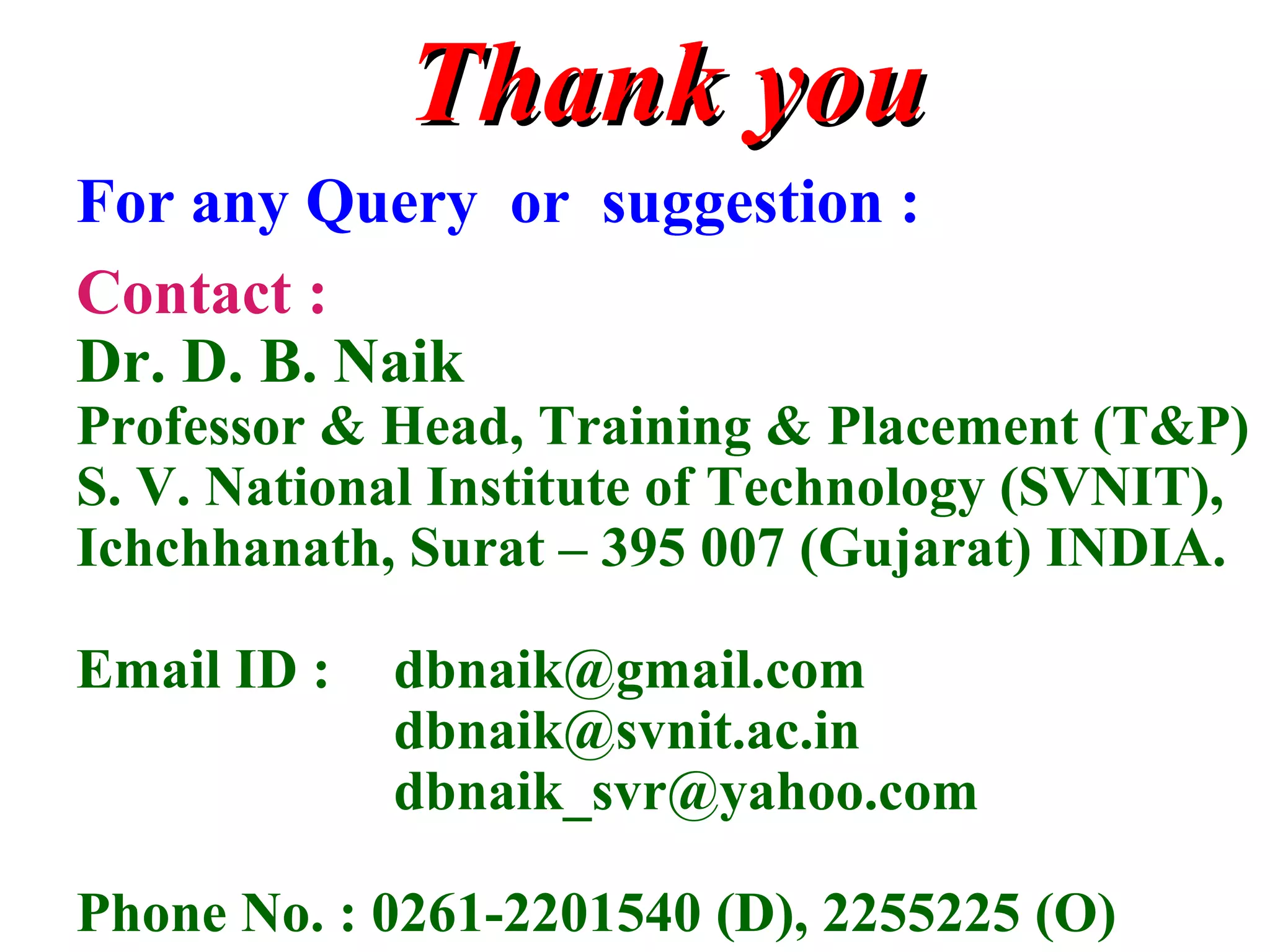 Thank you

For any Query or suggestion :

Contact :
Dr. D. B. Naik
Professor & Head, Training & Placement (T&P)
S. V. National Institute of Technology (SVNIT),
Ichchhanath, Surat – 395 007 (Gujarat) INDIA.

Email ID : dbnaik@gmail.com
dbnaik@svnit.ac.in
dbnaik_svr@yahoo.com

Phone No. : 0261-2201540 (D), 2255225 (O)